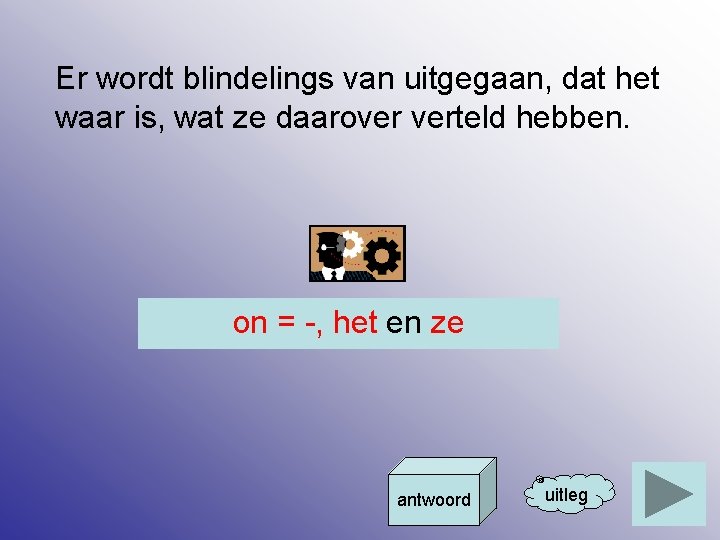 Er wordt blindelings van uitgegaan, dat het waar is, wat ze daarover verteld hebben.

on = -, het en ze

antwoord

uitleg